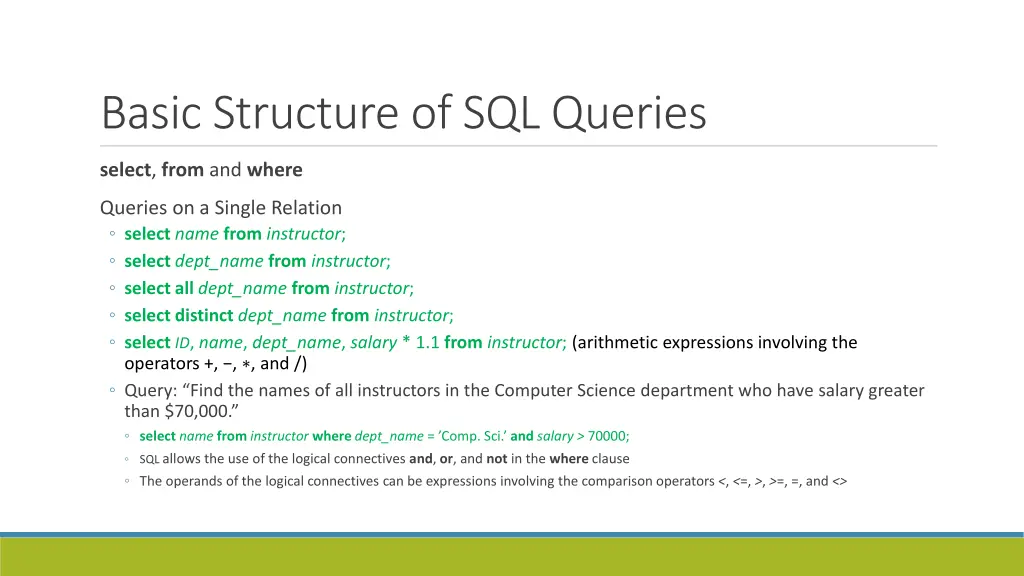 Basic Structure of SQL Queries

select, from and where

Queries on a Single Relation

◦ select name from instructor;

◦ select dept_name from instructor;

◦ select all dept_name from instructor;

◦ select distinct dept_name from instructor;

◦ select ID, name, dept_name, salary * 1.1 from instructor; (arithmetic expressions involving the operators +, −, ∗, and /)

◦ Query: “Find the names of all instructors in the Computer Science department who have salary greater than $70,000.”

◦ select name from instructor where dept_name = ’Comp. Sci.’ and salary > 70000;

◦ SQL allows the use of the logical connectives and, or, and not in the where clause

◦ The operands of the logical connectives can be expressions involving the comparison operators <, <=, >, >=, =, and <>